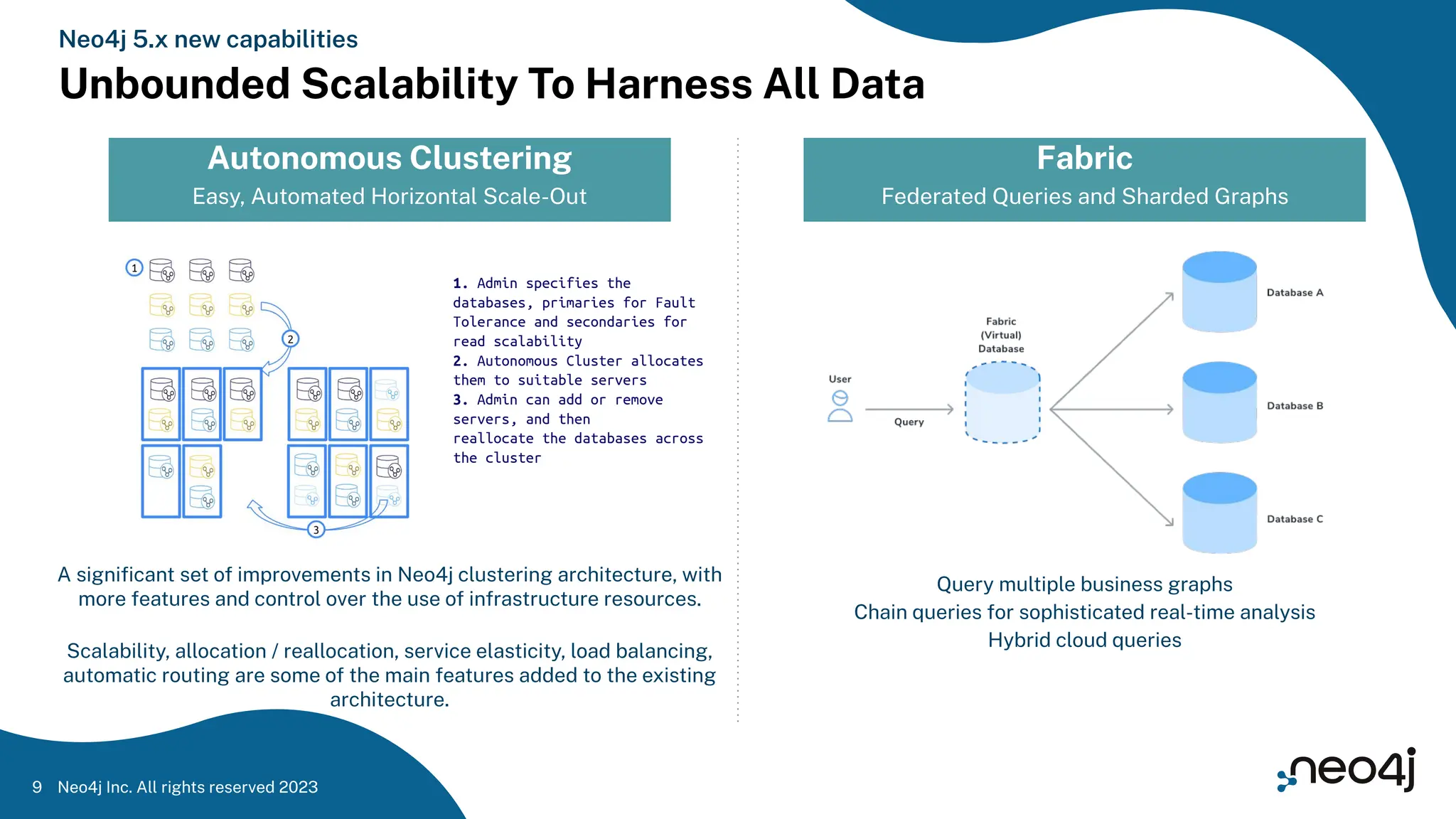 Neo4j 5.x new capabilities

Unbounded Scalability To Harness All Data

Autonomous Clustering

Easy, Automated Horizontal Scale-Out

1

2

3

1. Admin specifies the databases, primaries for Fault Tolerance and secondaries for read scalability
2. Autonomous Cluster allocates them to suitable servers
3. Admin can add or remove servers, and then reallocate the databases across the cluster

A significant set of improvements in Neo4j clustering architecture, with more features and control over the use of infrastructure resources.

Scalability, allocation / reallocation, service elasticity, load balancing, automatic routing are some of the main features added to the existing architecture.

Fabric

Federated Queries and Sharded Graphs

User

Query

Fabric (Virtual) Database

Database A

Database B

Database C

Query multiple business graphs
Chain queries for sophisticated real-time analysis
Hybrid cloud queries

9 Neo4j Inc. All rights reserved 2023

neo4j